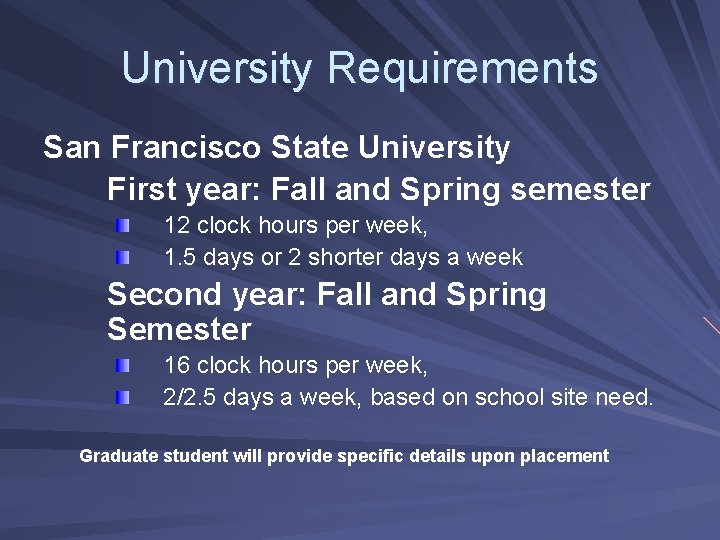 University Requirements

San Francisco State University

First year: Fall and Spring semester

12 clock hours per week,

1.5 days or 2 shorter days a week

Second year: Fall and Spring Semester

16 clock hours per week,

2/2.5 days a week, based on school site need.

Graduate student will provide specific details upon placement